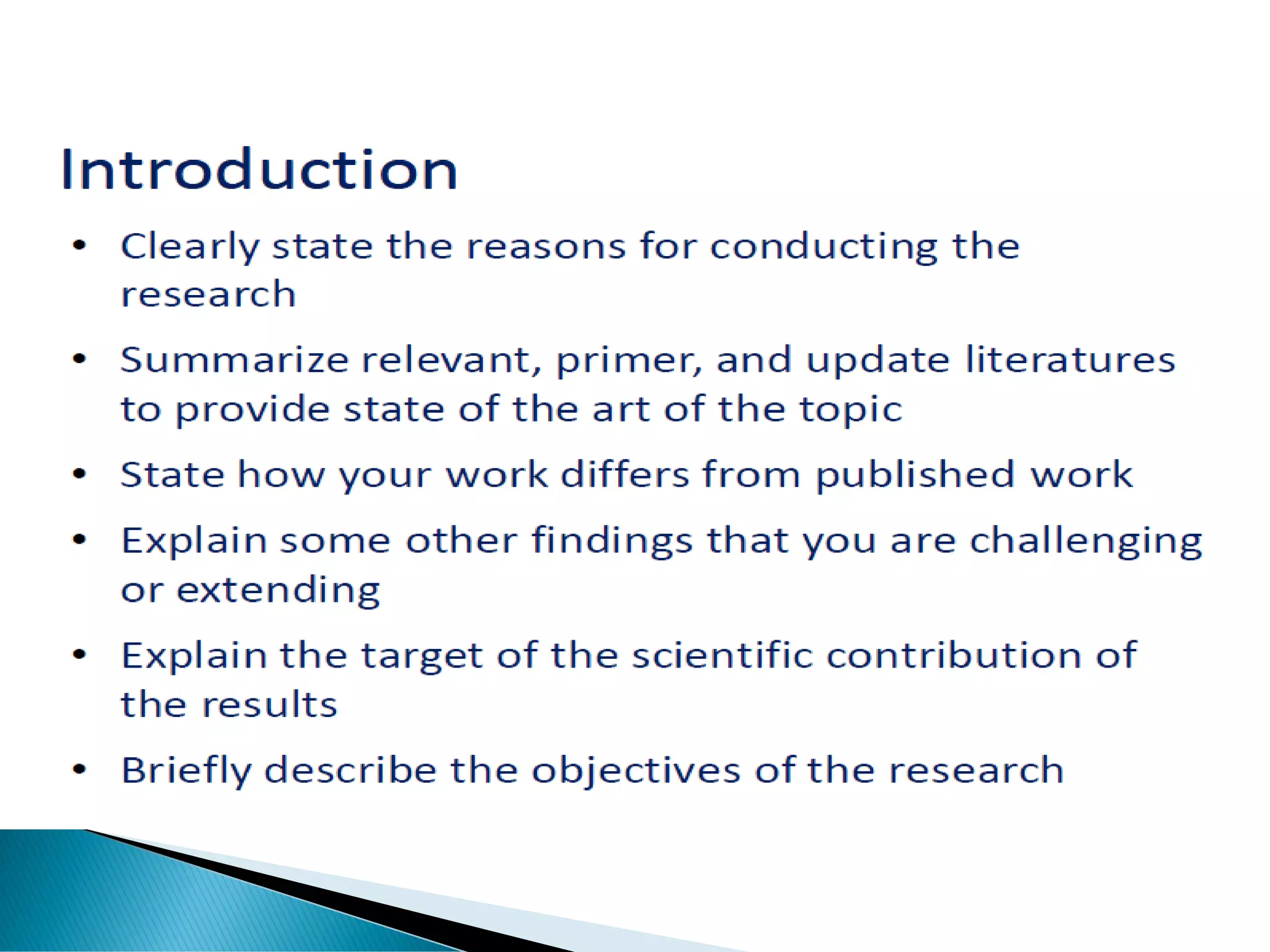 Introduction

• Clearly state the reasons for conducting the research

• Summarize relevant, primer, and update literatures to provide state of the art of the topic

• State how your work differs from published work

• Explain some other findings that you are challenging or extending

• Explain the target of the scientific contribution of the results

• Briefly describe the objectives of the research